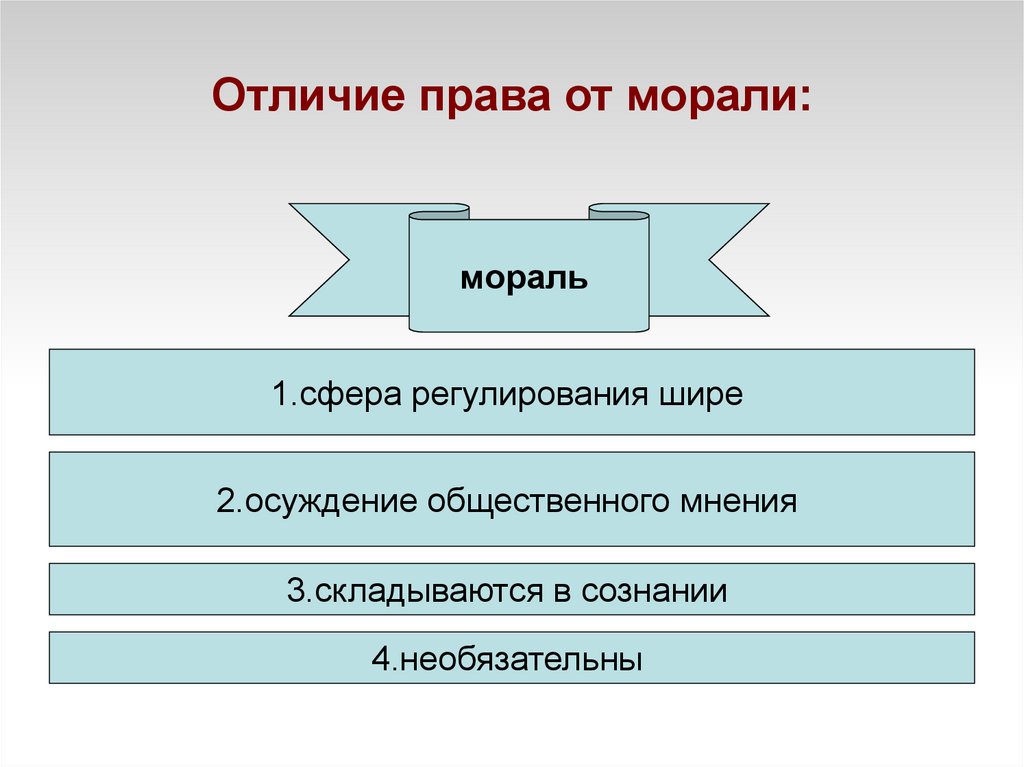 Отличие права от морали:

мораль

1.сфера регулирования шире

2.осуждение общественного мнения

3.складываются в сознании

4.необязательны